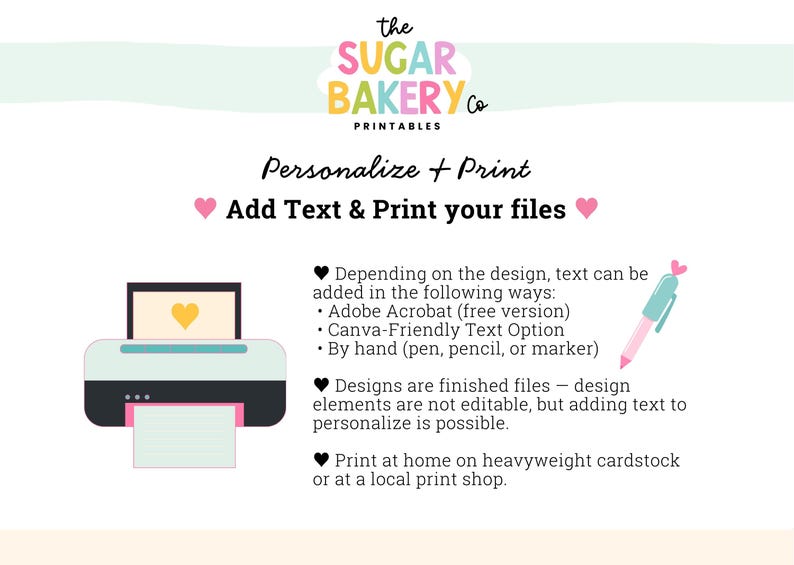 the
SUGAR
BAKERY Co
PRINTABLES

Personalize + Print

♥ Add Text & Print your files ♥

♥ Depending on the design, text can be added in the following ways:
• Adobe Acrobat (free version)
• Canva-Friendly Text Option
• By hand (pen, pencil, or marker)

♥ Designs are finished files — design elements are not editable, but adding text to personalize is possible.

♥ Print at home on heavyweight cardstock or at a local print shop.